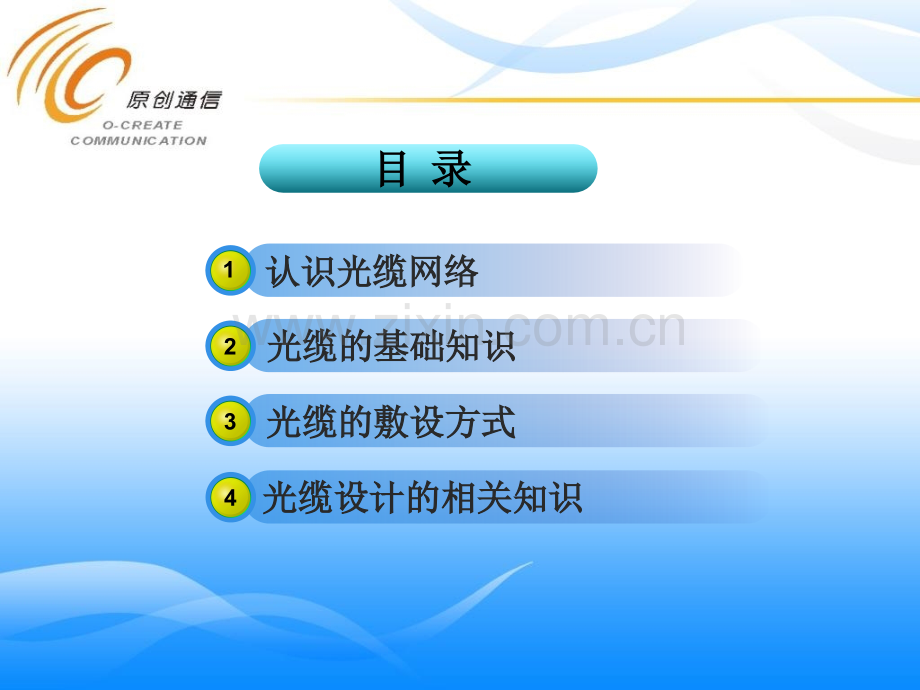 原创通信
O-CREATE
COMMUNICATION

目 录

1 认识光缆网络

www.zixin.com.cn

2 光缆的基础知识

3 光缆的敷设方式

4 光缆设计的相关知识